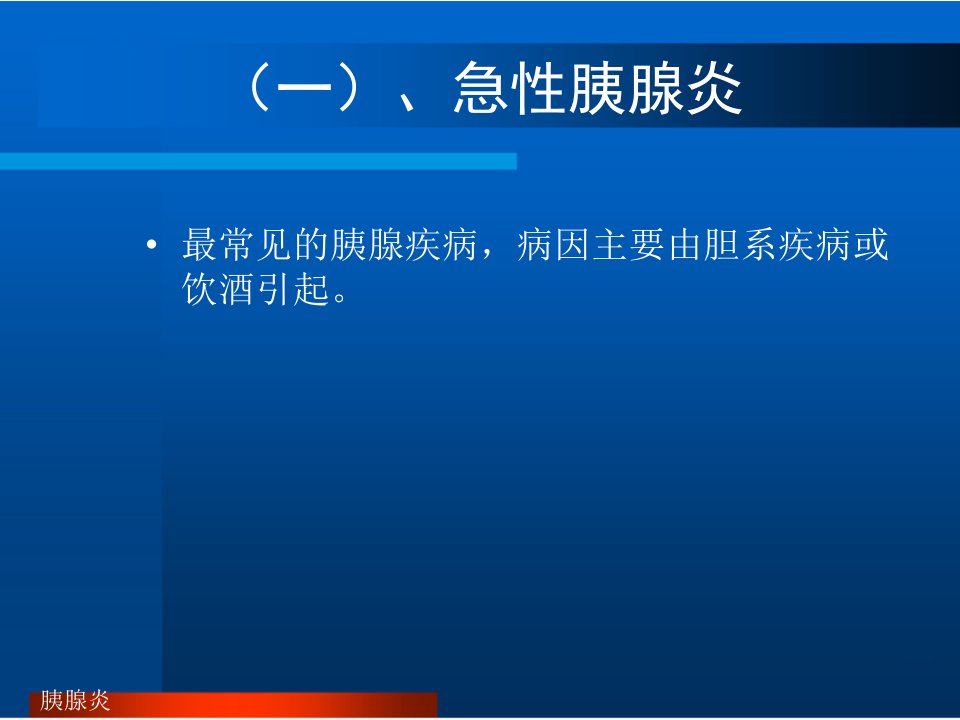 （一）、急性胰腺炎

• 最常见的胰腺疾病，病因主要由胆系疾病或饮酒引起。

胰腺炎